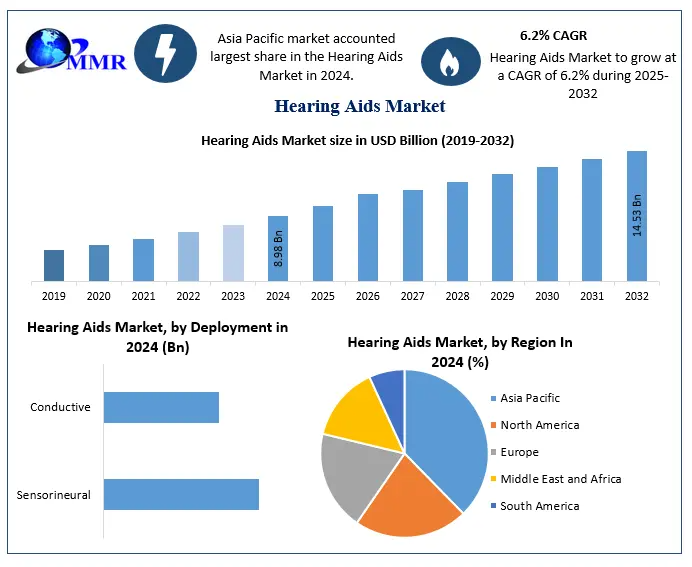 MMR

Asia Pacific market accounted largest share in the Hearing Aids Market in 2024.

6.2% CAGR
Hearing Aids Market to grow at a CAGR of 6.2% during 2025-2032

Hearing Aids Market

Hearing Aids Market size in USD Billion (2019-2032)

8.98 Bn
14.53 Bn

2019 2020 2021 2022 2023 2024 2025 2026 2027 2028 2029 2030 2031 2032

Hearing Aids Market, by Deployment in 2024 (Bn)

Conductive
Sensorineural

Hearing Aids Market, by Region In 2024 (%)

Asia Pacific
North America
Europe
Middle East and Africa
South America